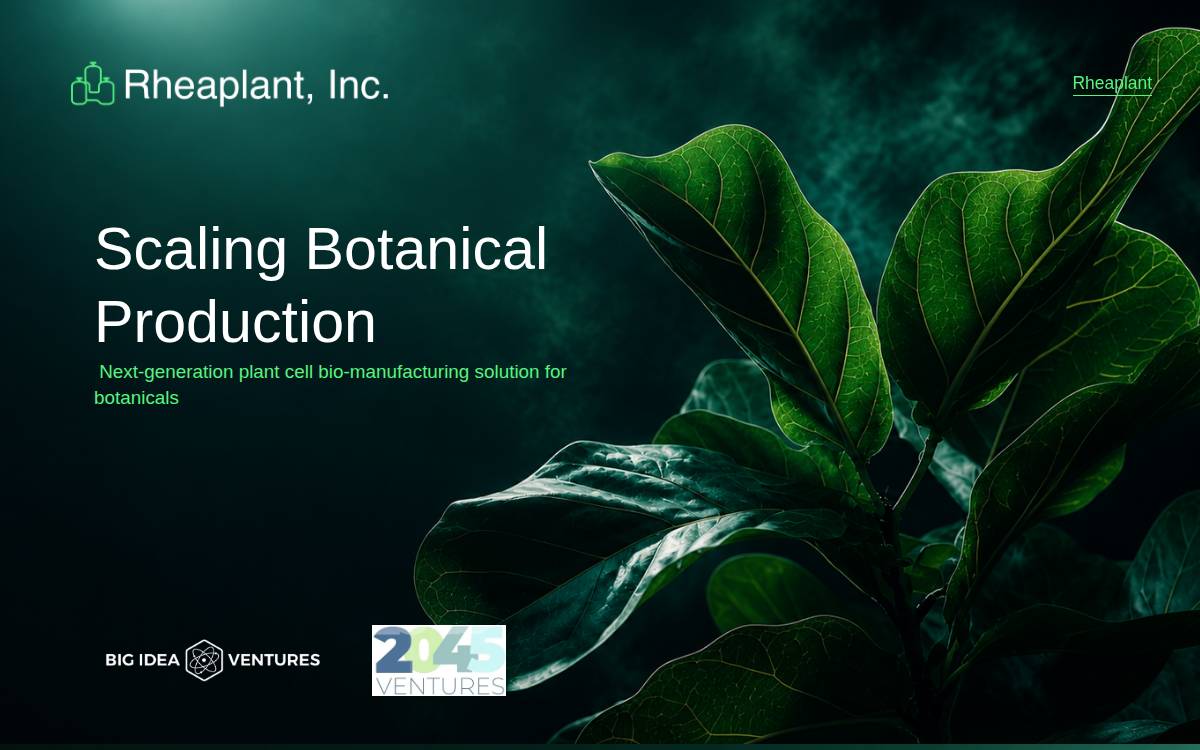 Rheaplant, Inc.

Rheaplant

Scaling Botanical Production

Next-generation plant cell bio-manufacturing solution for botanicals

BIG IDEA VENTURES

2045 VENTURES